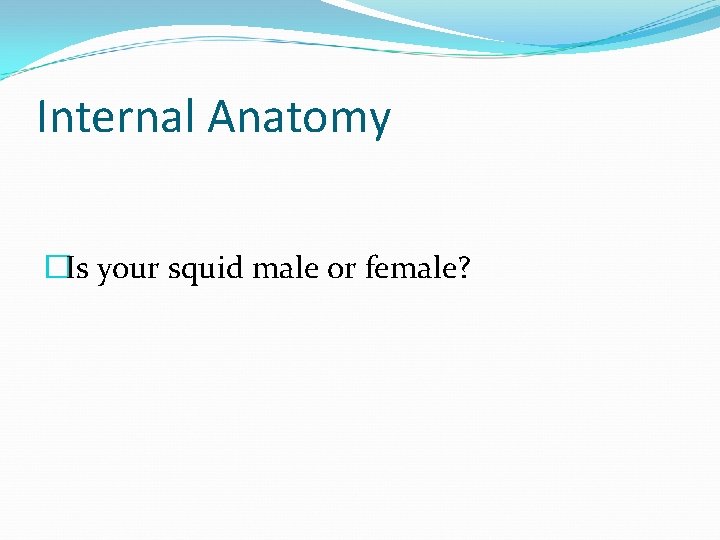 Internal Anatomy

Is your squid male or female?